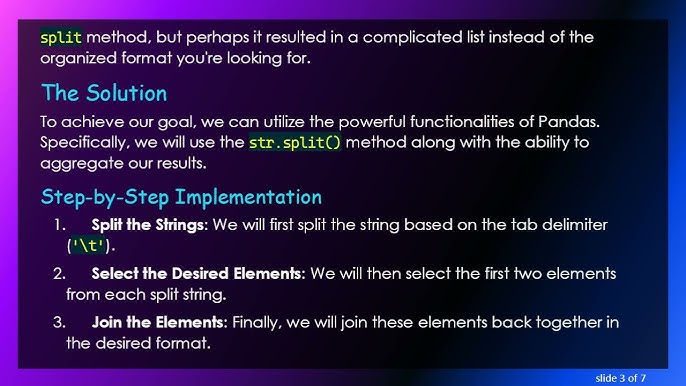 split method, but perhaps it resulted in a complicated list instead of the organized format you're looking for.

The Solution

To achieve our goal, we can utilize the powerful functionalities of Pandas. Specifically, we will use the str.split() method along with the ability to aggregate our results.

Step-by-Step Implementation

1. Split the Strings: We will first split the string based on the tab delimiter ('\t').

2. Select the Desired Elements: We will then select the first two elements from each split string.

3. Join the Elements: Finally, we will join these elements back together in the desired format.

slide 3 of 7